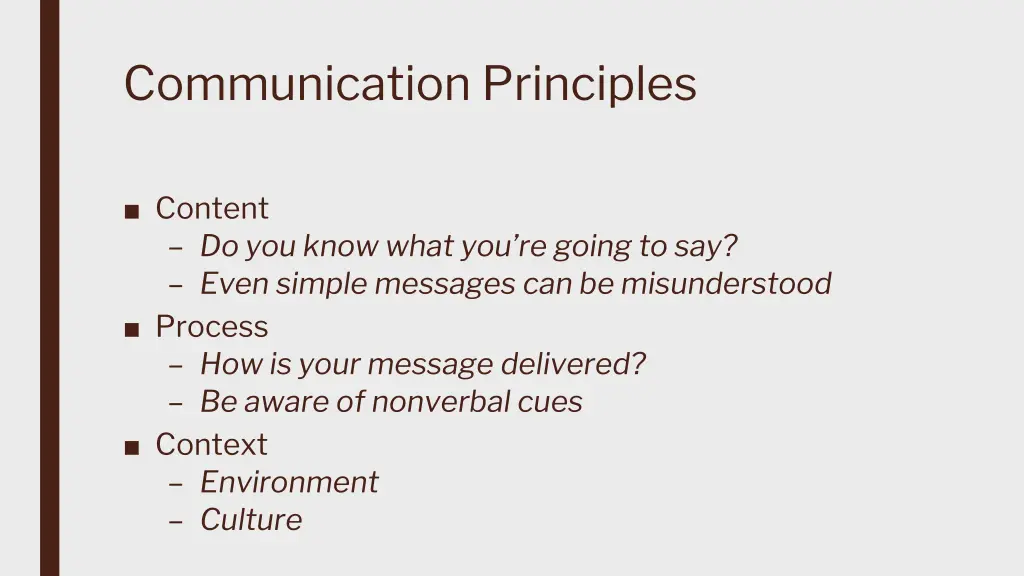 Communication Principles

■ Content
– Do you know what you're going to say?
– Even simple messages can be misunderstood
■ Process
– How is your message delivered?
– Be aware of nonverbal cues
■ Context
– Environment
– Culture